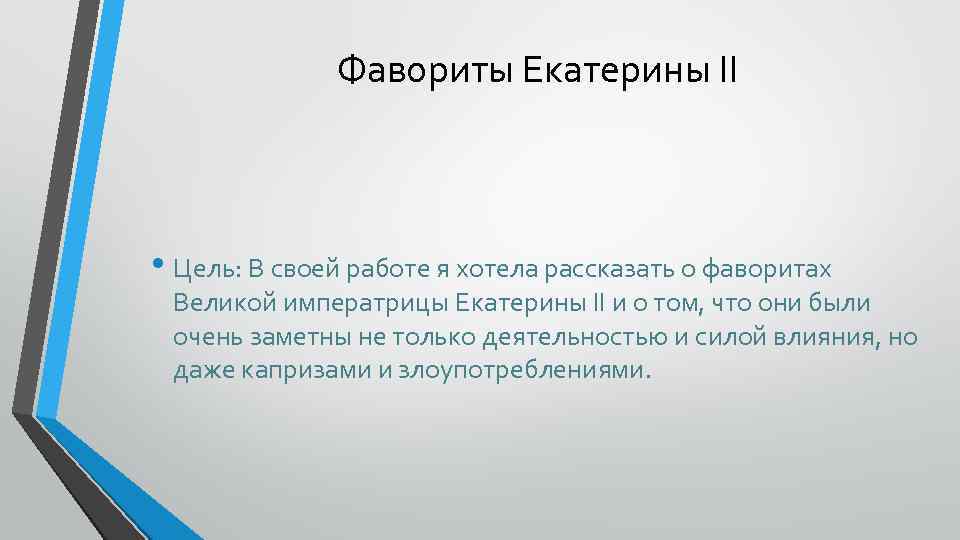 Фавориты Екатерины II

• Цель: В своей работе я хотела рассказать о фаворитах Великой императрицы Екатерины II и о том, что они были очень заметны не только деятельностью и силой влияния, но даже капризами и злоупотреблениями.